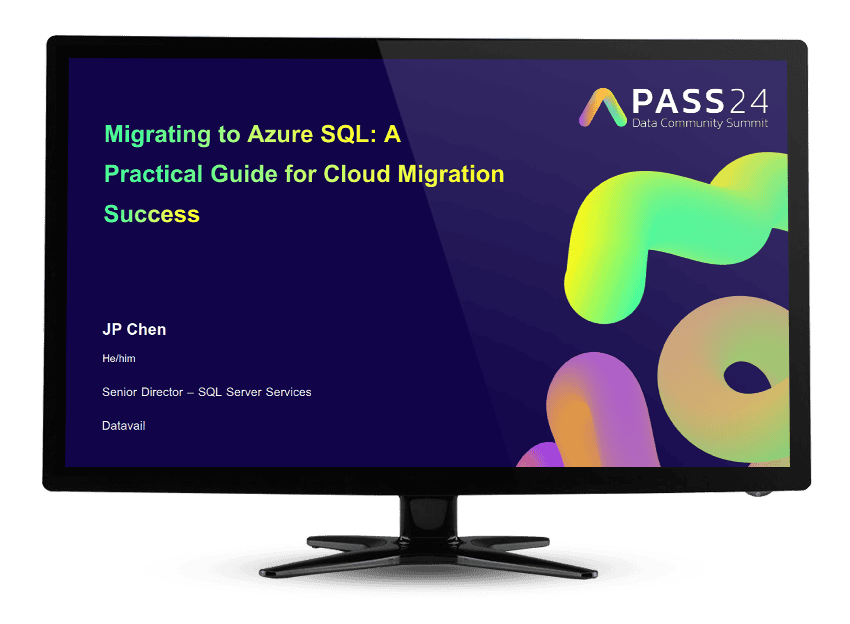 PASS24
Data Community Summit

Migrating to Azure SQL: A Practical Guide for Cloud Migration Success

JP Chen

He/him

Senior Director – SQL Server Services

Datavail